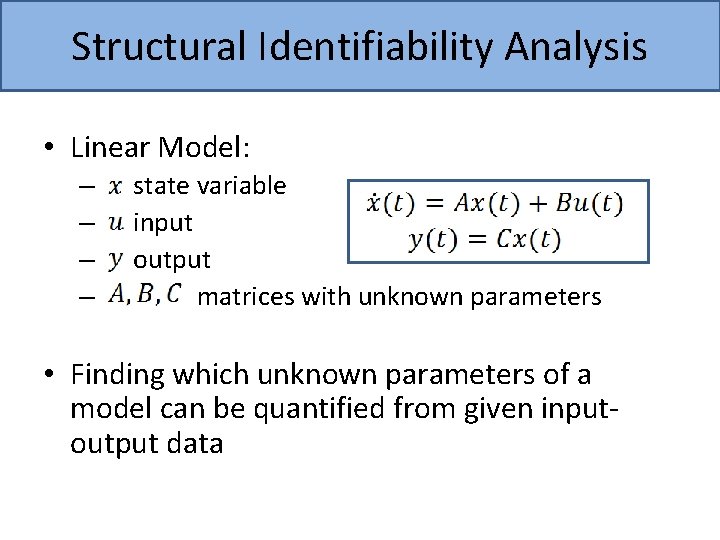 Structural Identifiability Analysis

• Linear Model:
– $x$ state variable
– $u$ input
– $y$ output
– $A, B, C$ matrices with unknown parameters

$\dot{x}(t) = Ax(t) + Bu(t)$
$y(t) = Cx(t)$

• Finding which unknown parameters of a model can be quantified from given input-output data